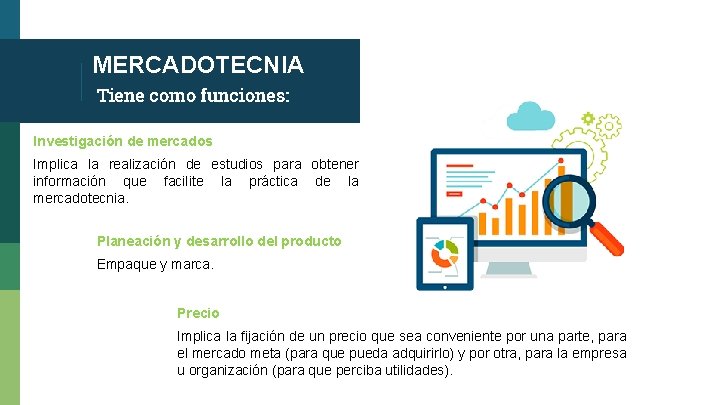 MERCADOTECNIA
Tiene como funciones:

Investigación de mercados

Implica la realización de estudios para obtener información que facilite la práctica de la mercadotecnia.

Planeación y desarrollo del producto

Empaque y marca.

Precio

Implica la fijación de un precio que sea conveniente por una parte, para el mercado meta (para que pueda adquirirlo) y por otra, para la empresa u organización (para que perciba utilidades).